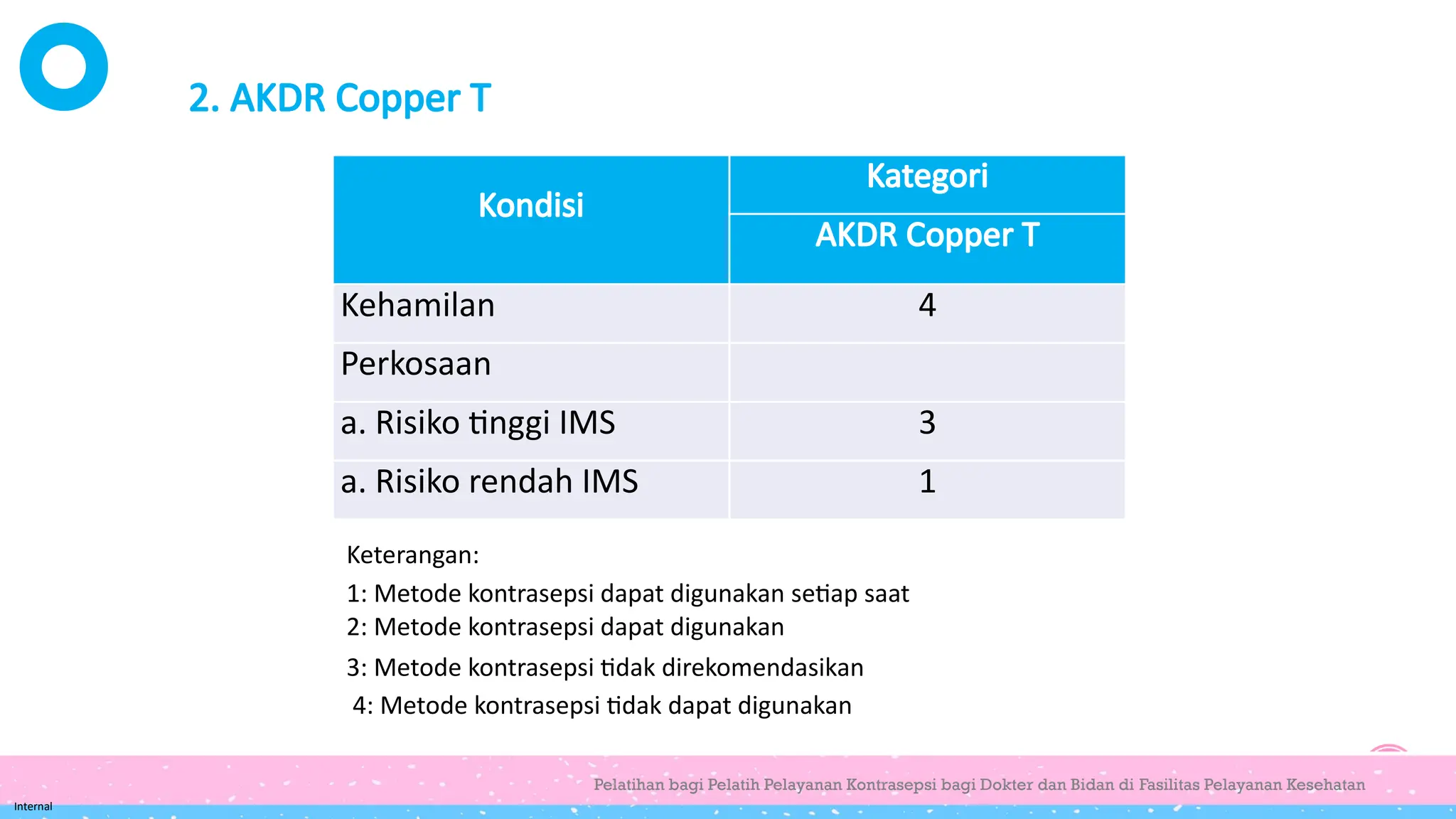 2. AKDR Copper T

| Kondisi | Kategori AKDR Copper T |
|---|---|
| Kehamilan | 4 |
| Perkosaan | |
| a. Risiko tinggi IMS | 3 |
| a. Risiko rendah IMS | 1 |

Keterangan:
1: Metode kontrasepsi dapat digunakan setiap saat
2: Metode kontrasepsi dapat digunakan
3: Metode kontrasepsi tidak direkomendasikan
4: Metode kontrasepsi tidak dapat digunakan

Pelatihan bagi Pelatih Pelayanan Kontrasepsi bagi Dokter dan Bidan di Fasilitas Pelayanan Kesehatan

Internal